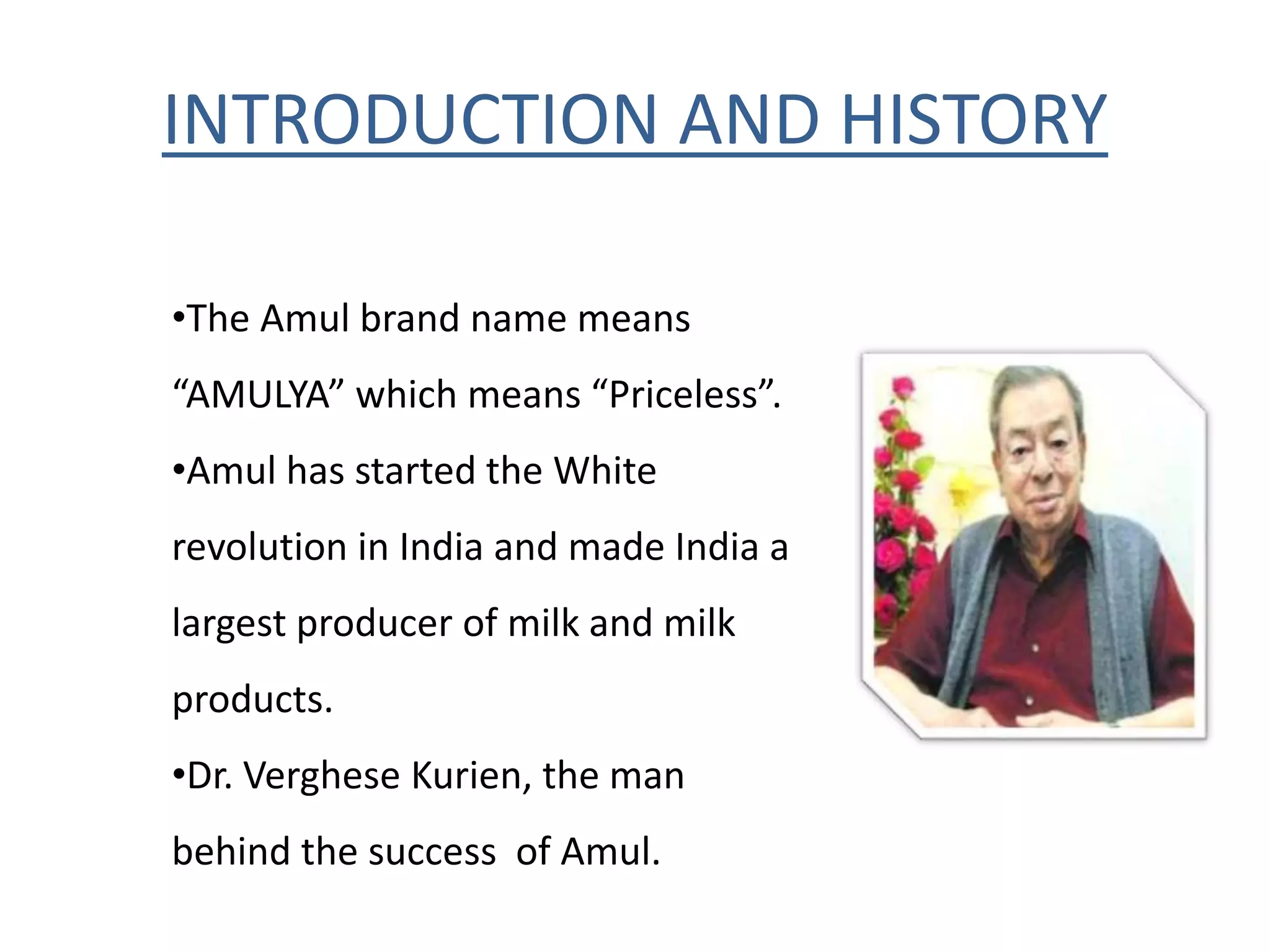 INTRODUCTION AND HISTORY

•The Amul brand name means “AMULYA” which means “Priceless”.

•Amul has started the White revolution in India and made India a largest producer of milk and milk products.

•Dr. Verghese Kurien, the man behind the success of Amul.